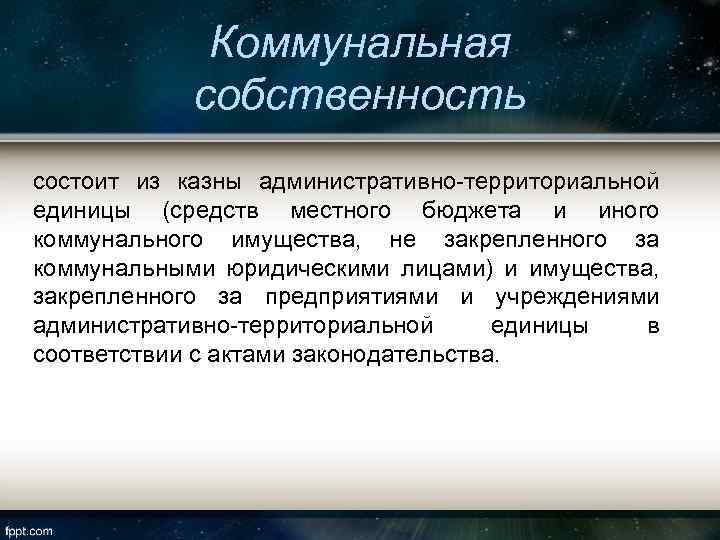 Коммунальная собственность

состоит из казны административно-территориальной единицы (средств местного бюджета и иного коммунального имущества, не закрепленного за коммунальными юридическими лицами) и имущества, закрепленного за предприятиями и учреждениями административно-территориальной единицы в соответствии с актами законодательства.

fppt.com